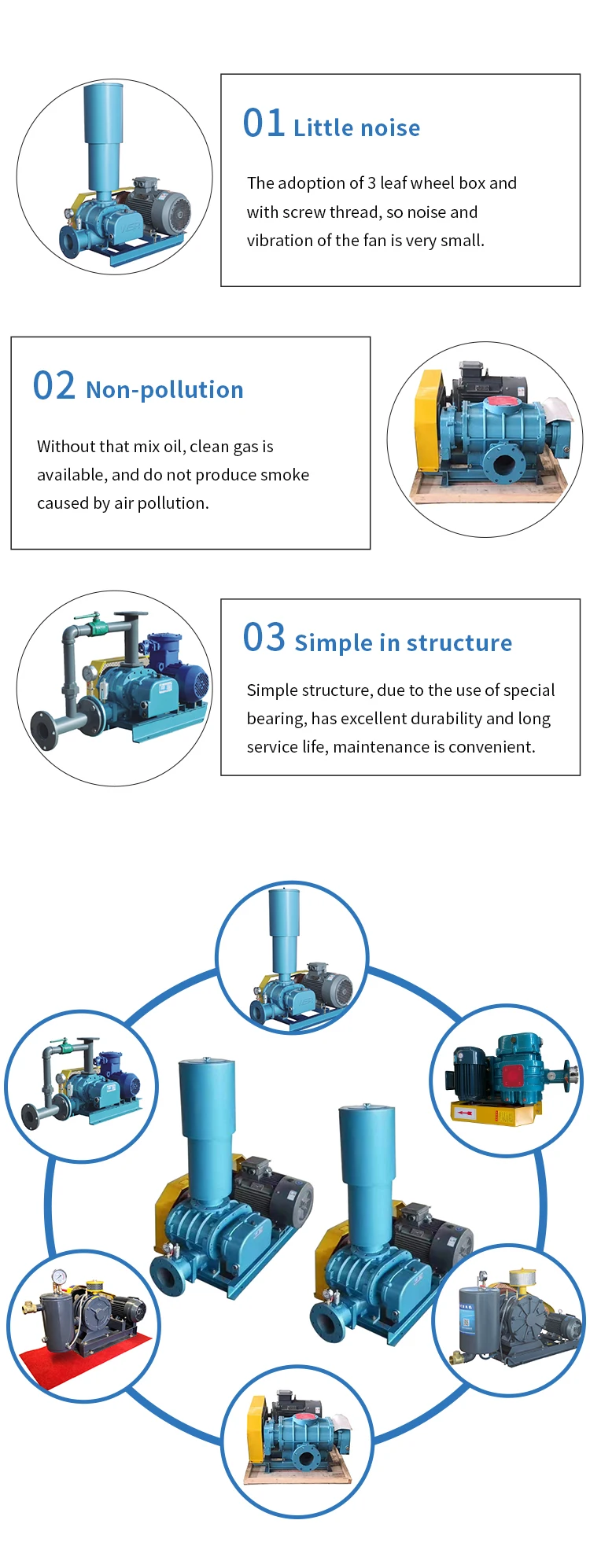 01 Little noise

The adoption of 3 leaf wheel box and with screw thread, so noise and vibration of the fan is very small.

02 Non-pollution

Without that mix oil, clean gas is available, and do not produce smoke caused by air pollution.

03 Simple in structure

Simple structure, due to the use of special bearing, has excellent durability and long service life, maintenance is convenient.